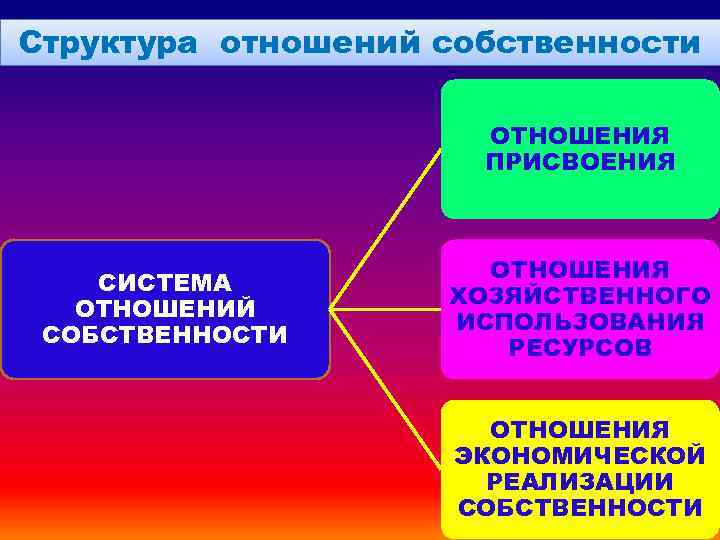 Структура отношений собственности

СИСТЕМА ОТНОШЕНИЙ СОБСТВЕННОСТИ

ОТНОШЕНИЯ ПРИСВОЕНИЯ

ОТНОШЕНИЯ ХОЗЯЙСТВЕННОГО ИСПОЛЬЗОВАНИЯ РЕСУРСОВ

ОТНОШЕНИЯ ЭКОНОМИЧЕСКОЙ РЕАЛИЗАЦИИ СОБСТВЕННОСТИ